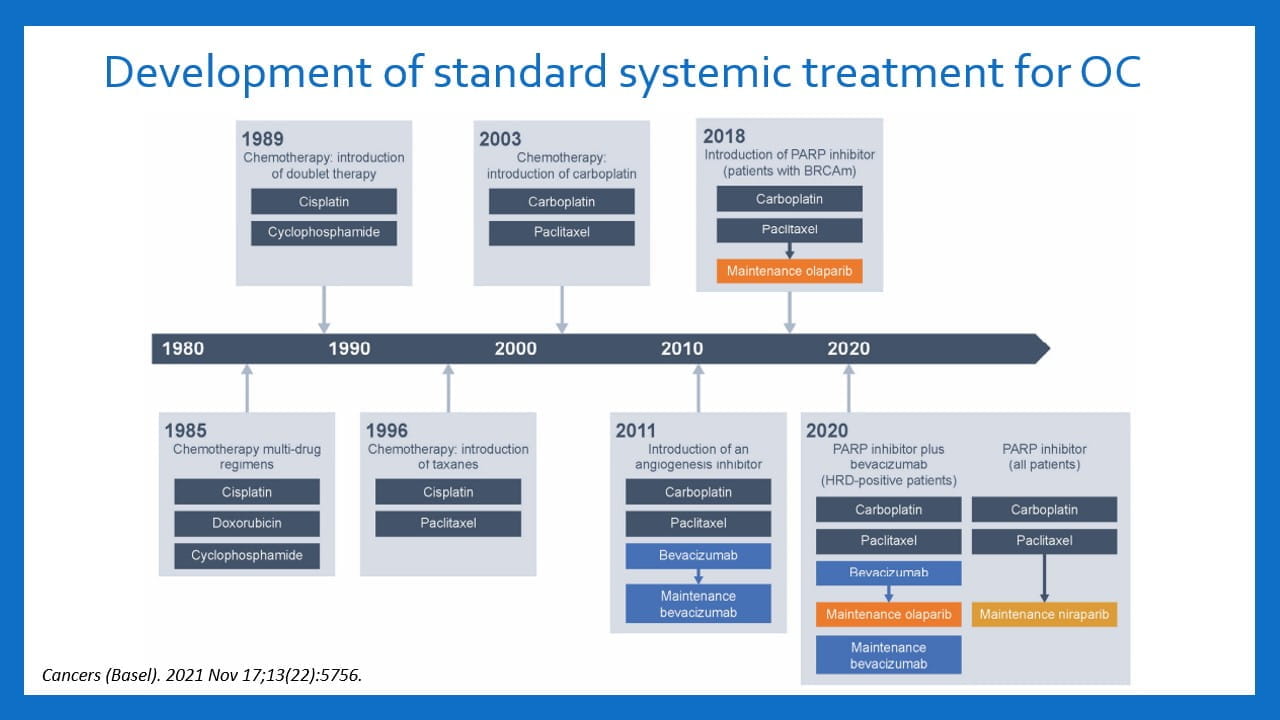 Development of standard systemic treatment for OC

1989
Chemotherapy: introduction of doublet therapy
Cisplatin
Cyclophosphamide

2003
Chemotherapy: introduction of carboplatin
Carboplatin
Paclitaxel

2018
Introduction of PARP inhibitor (patients with BRCAm)
Carboplatin
Paclitaxel
Maintenance olaparib

1980 1990 2000 2010 2020

1985
Chemotherapy multi-drug regimens
Cisplatin
Doxorubicin
Cyclophosphamide

1996
Chemotherapy: introduction of taxanes
Cisplatin
Paclitaxel

2011
Introduction of an angiogenesis inhibitor
Carboplatin
Paclitaxel
Bevacizumab
Maintenance bevacizumab

2020
PARP inhibitor plus bevacizumab (HRD-positive patients)
Carboplatin
Paclitaxel
Bevacizumab
Maintenance olaparib
Maintenance bevacizumab

PARP inhibitor (all patients)
Carboplatin
Paclitaxel
Maintenance niraparib

Cancers (Basel). 2021 Nov 17;13(22):5756.